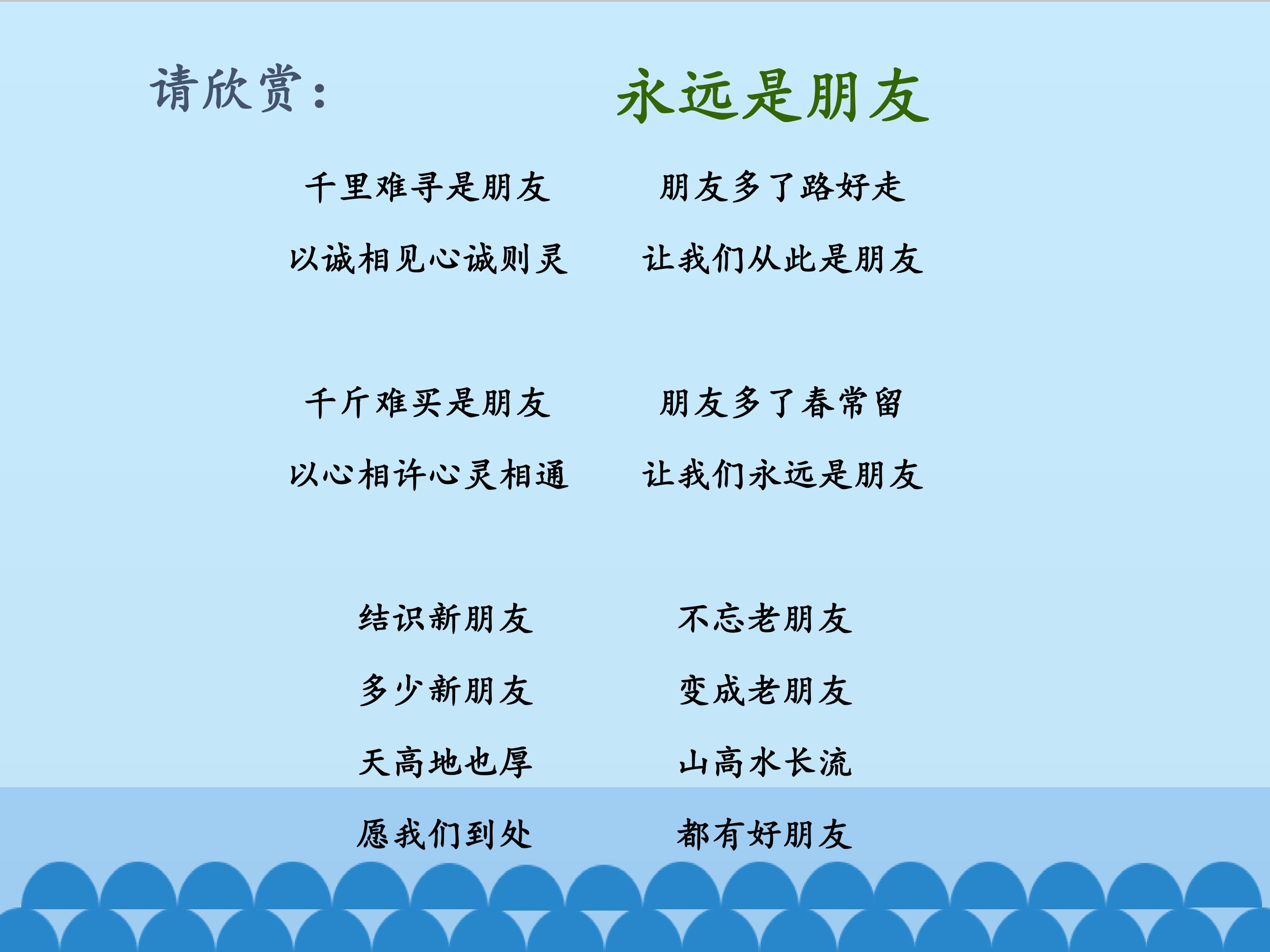 请欣赏：

永远是朋友

千里难寻是朋友　　朋友多了路好走
以诚相见心诚则灵　　让我们从此是朋友

千斤难买是朋友　　朋友多了春常留
以心相许心灵相通　　让我们永远是朋友

结识新朋友　　不忘老朋友
多少新朋友　　变成老朋友
天高地也厚　　山高水长流
愿我们到处　　都有好朋友